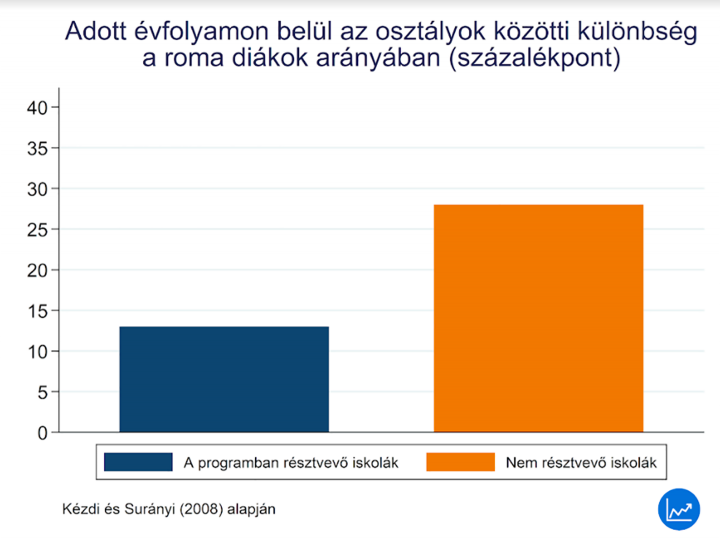 Adott évfolyamon belül az osztályok közötti különbség a roma diákok arányában (százalékpont)

40
35
30
25
20
15
10
5
0

A programban résztvevő iskolák
Nem résztvevő iskolák

Kézdi és Surányi (2008) alapján